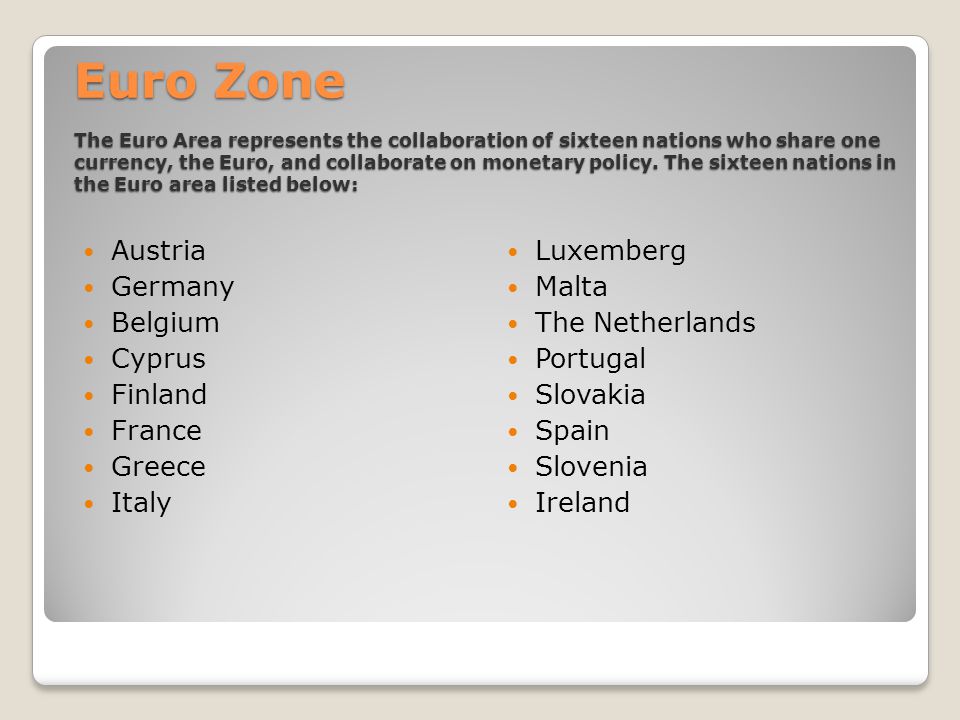 Euro Zone

The Euro Area represents the collaboration of sixteen nations who share one currency, the Euro, and collaborate on monetary policy. The sixteen nations in the Euro area listed below:

- Austria
- Germany
- Belgium
- Cyprus
- Finland
- France
- Greece
- Italy

- Luxemberg
- Malta
- The Netherlands
- Portugal
- Slovakia
- Spain
- Slovenia
- Ireland